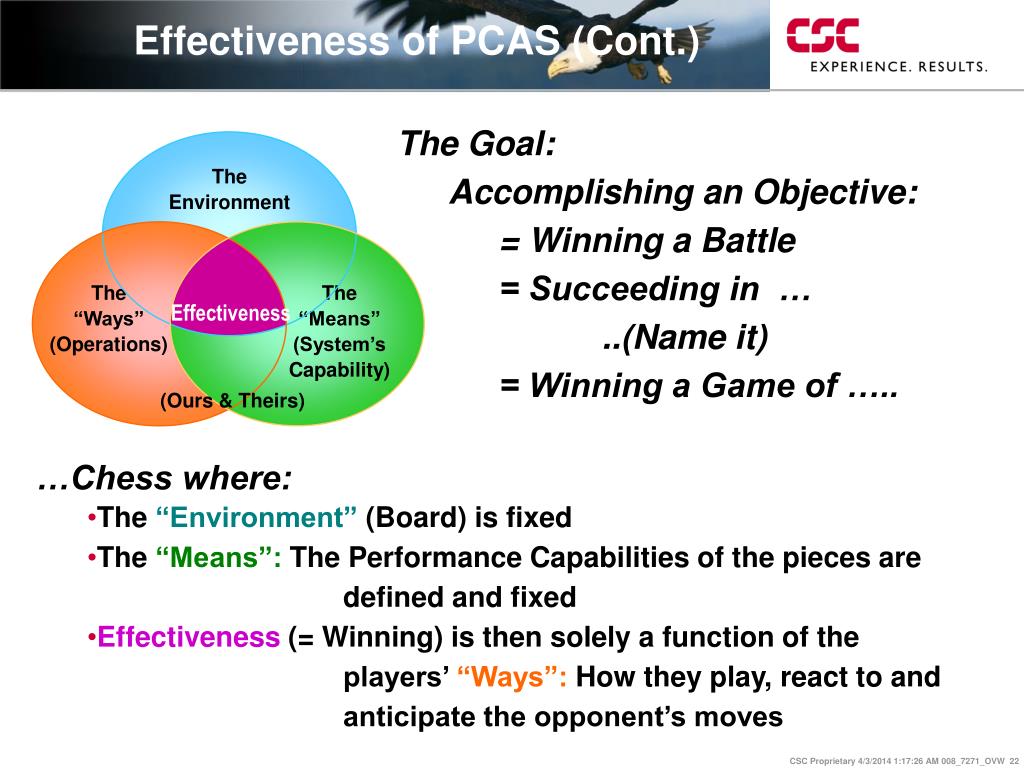 Effectiveness of PCAS (Cont.)

CSC
EXPERIENCE. RESULTS.

The Environment

The "Ways" (Operations)

Effectiveness

The "Means" (System's Capability)

(Ours & Theirs)

The Goal:
Accomplishing an Objective:
= Winning a Battle
= Succeeding in …
..(Name it)
= Winning a Game of …..

…Chess where:
•The "Environment" (Board) is fixed
•The "Means": The Performance Capabilities of the pieces are defined and fixed
•Effectiveness (= Winning) is then solely a function of the players' "Ways": How they play, react to and anticipate the opponent's moves

CSC Proprietary 4/3/2014 1:17:26 AM 008_7271_OVW 22